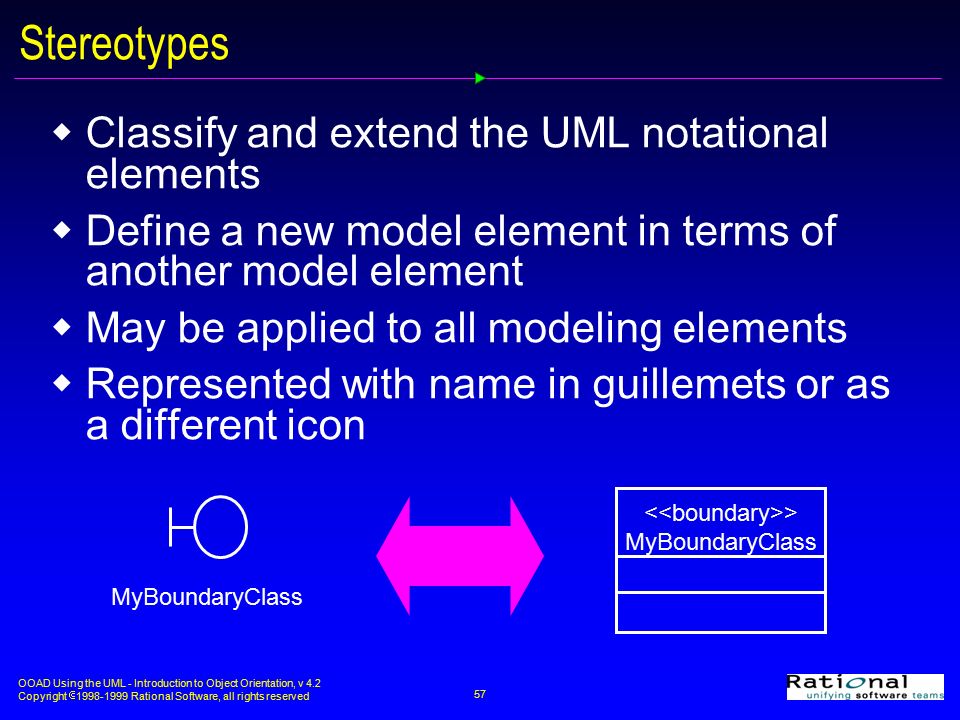 Stereotypes

◆ Classify and extend the UML notational elements

◆ Define a new model element in terms of another model element

◆ May be applied to all modeling elements

◆ Represented with name in guillemets or as a different icon

MyBoundaryClass

<<boundary>>
MyBoundaryClass

OOAD Using the UML - Introduction to Object Orientation, v 4.2
Copyright © 1998-1999 Rational Software, all rights reserved

57

Rational
unifying software teams